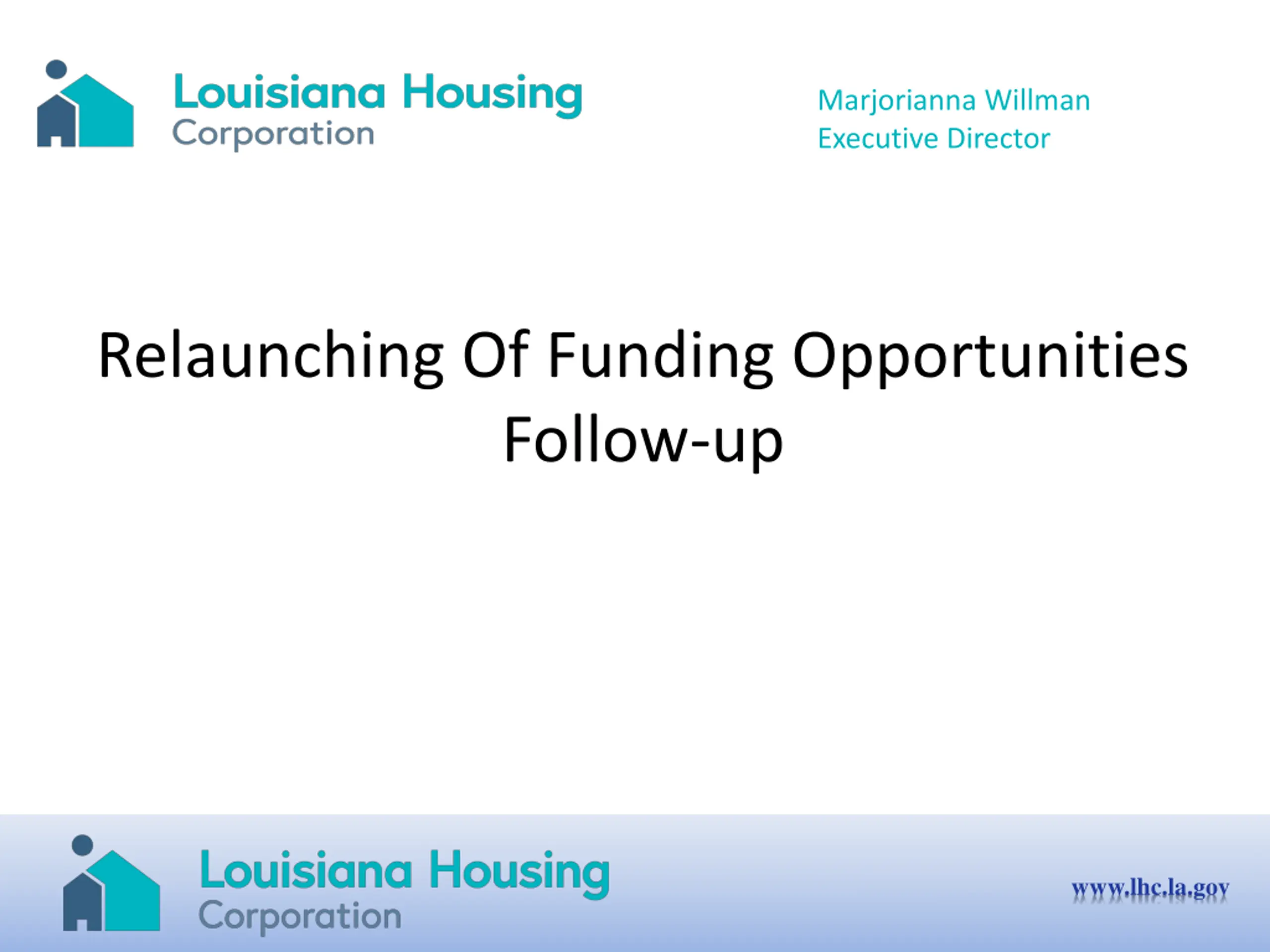 Louisiana Housing Corporation

Marjorianna Willman
Executive Director

Relaunching Of Funding Opportunities
Follow-up

Louisiana Housing Corporation

www.lhc.la.gov